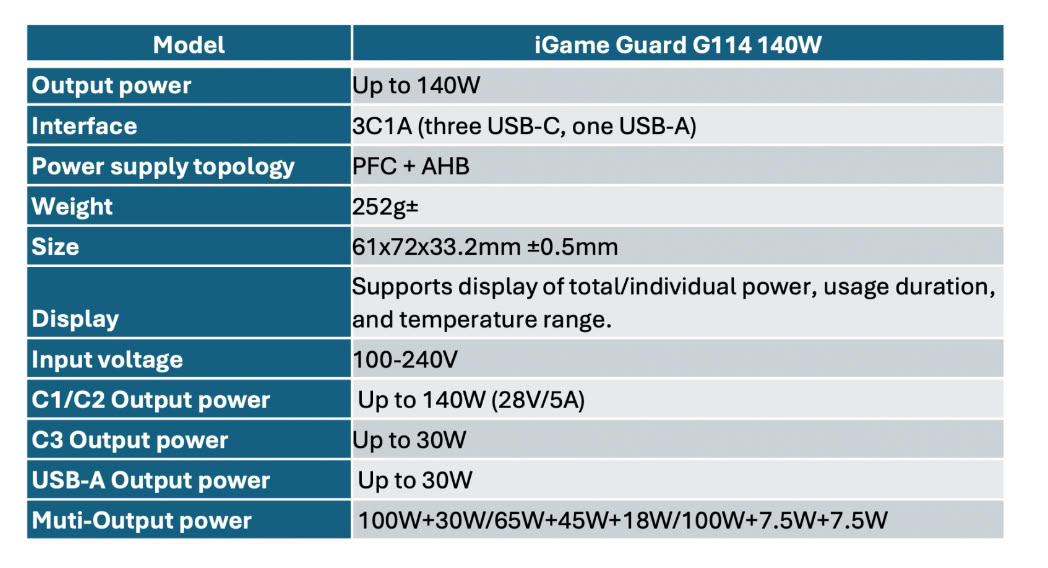 | Model | iGame Guard G114 140W |
|---|---|
| Output power | Up to 140W |
| Interface | 3C1A (three USB-C, one USB-A) |
| Power supply topology | PFC + AHB |
| Weight | 252g± |
| Size | 61x72x33.2mm ±0.5mm |
| Display | Supports display of total/individual power, usage duration, and temperature range. |
| Input voltage | 100-240V |
| C1/C2 Output power | Up to 140W (28V/5A) |
| C3 Output power | Up to 30W |
| USB-A Output power | Up to 30W |
| Muti-Output power | 100W+30W/65W+45W+18W/100W+7.5W+7.5W |